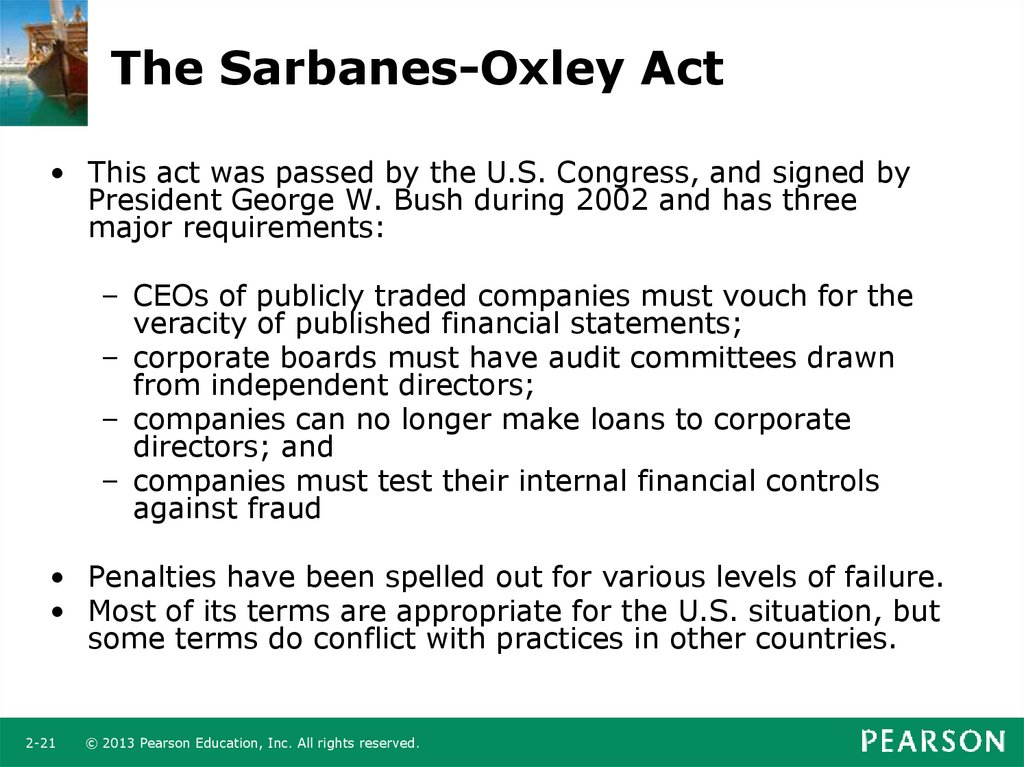 The Sarbanes-Oxley Act

• This act was passed by the U.S. Congress, and signed by President George W. Bush during 2002 and has three major requirements:

– CEOs of publicly traded companies must vouch for the veracity of published financial statements;
– corporate boards must have audit committees drawn from independent directors;
– companies can no longer make loans to corporate directors; and
– companies must test their internal financial controls against fraud

• Penalties have been spelled out for various levels of failure.
• Most of its terms are appropriate for the U.S. situation, but some terms do conflict with practices in other countries.

2-21 © 2013 Pearson Education, Inc. All rights reserved.

PEARSON